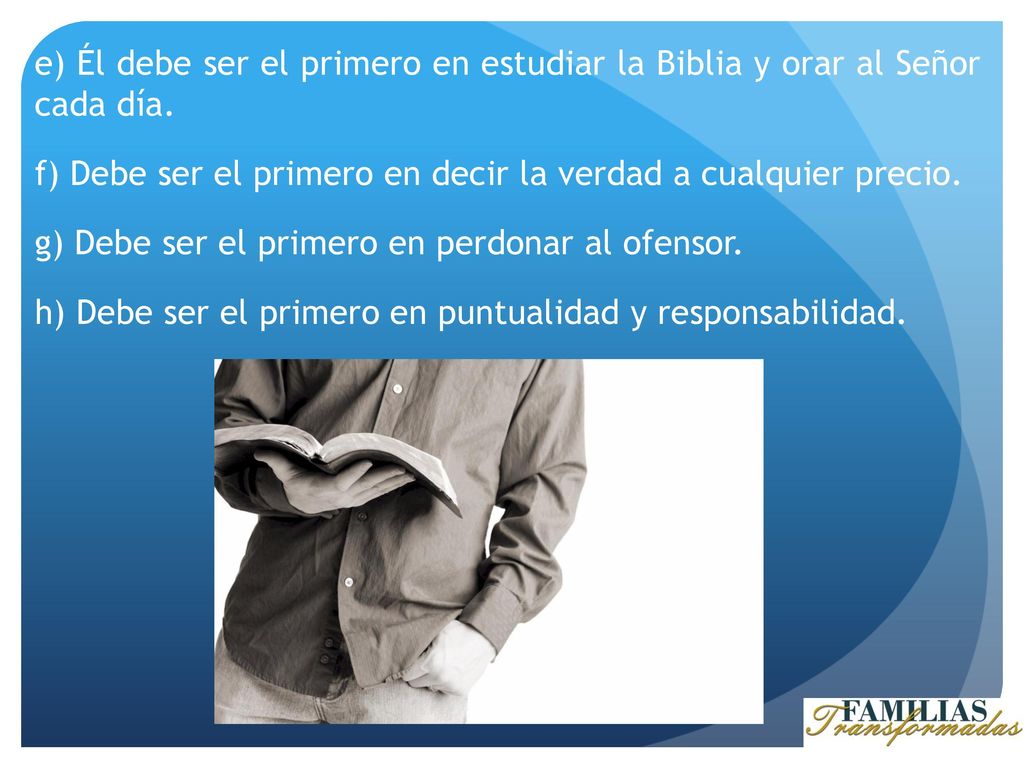 e) Él debe ser el primero en estudiar la Biblia y orar al Señor cada día.

f) Debe ser el primero en decir la verdad a cualquier precio.

g) Debe ser el primero en perdonar al ofensor.

h) Debe ser el primero en puntualidad y responsabilidad.

FAMILIAS Transformadas